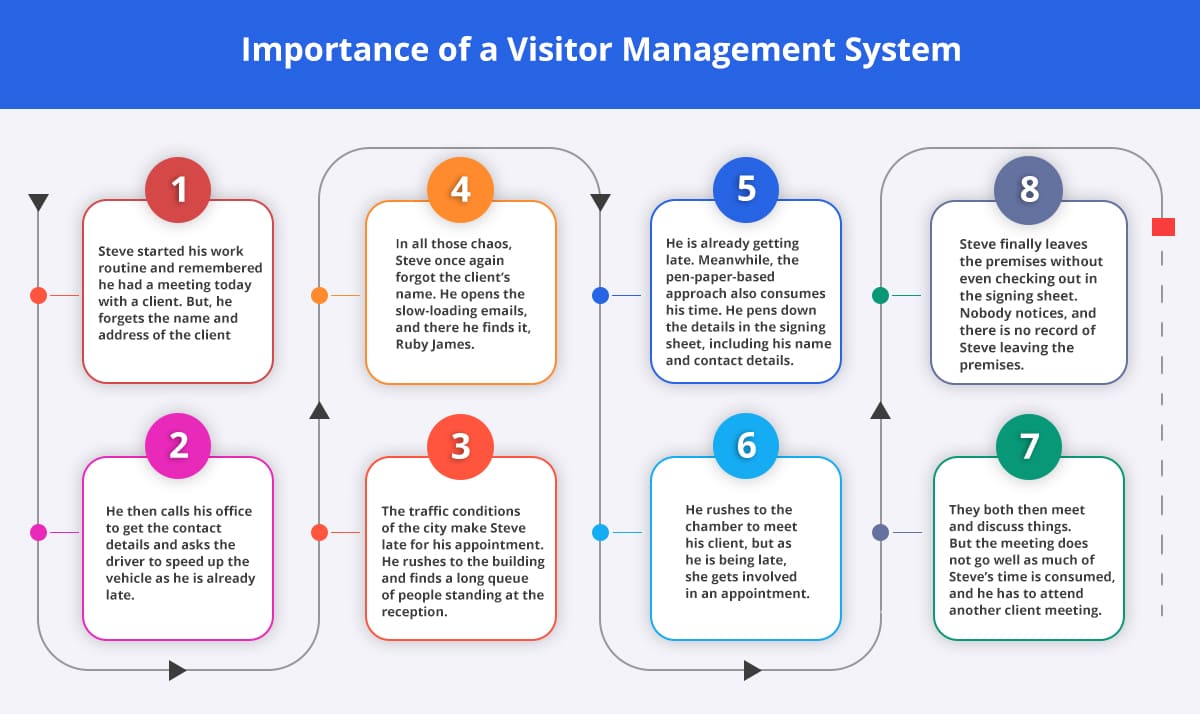 Importance of a Visitor Management System

1

Steve started his work routine and remembered he had a meeting today with a client. But, he forgets the name and address of the client

2

He then calls his office to get the contact details and asks the driver to speed up the vehicle as he is already late.

3

The traffic conditions of the city make Steve late for his appointment. He rushes to the building and finds a long queue of people standing at the reception.

4

In all those chaos, Steve once again forgot the client's name. He opens the slow-loading emails, and there he finds it, Ruby James.

5

He is already getting late. Meanwhile, the pen-paper-based approach also consumes his time. He pens down the details in the signing sheet, including his name and contact details.

6

He rushes to the chamber to meet his client, but as he is being late, she gets involved in an appointment.

7

They both then meet and discuss things. But the meeting does not go well as much of Steve's time is consumed, and he has to attend another client meeting.

8

Steve finally leaves the premises without even checking out in the signing sheet. Nobody notices, and there is no record of Steve leaving the premises.